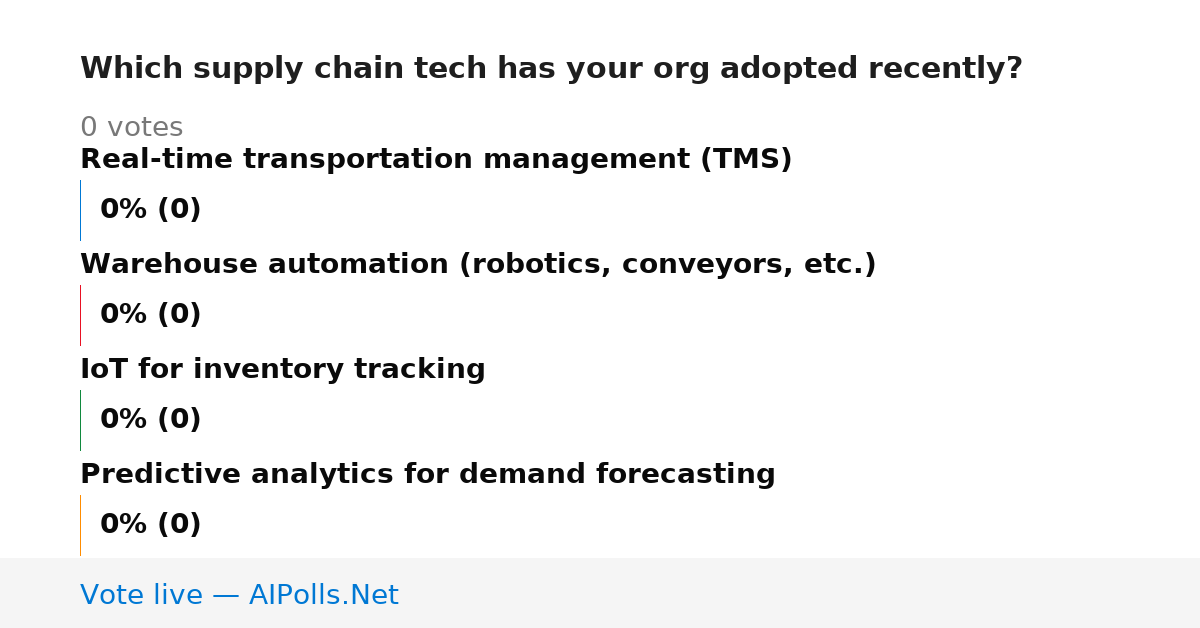 Which supply chain tech has your org adopted recently?

0 votes

Real-time transportation management (TMS)

0% (0)

Warehouse automation (robotics, conveyors, etc.)

0% (0)

IoT for inventory tracking

0% (0)

Predictive analytics for demand forecasting

0% (0)

Vote live — AIPolls.Net